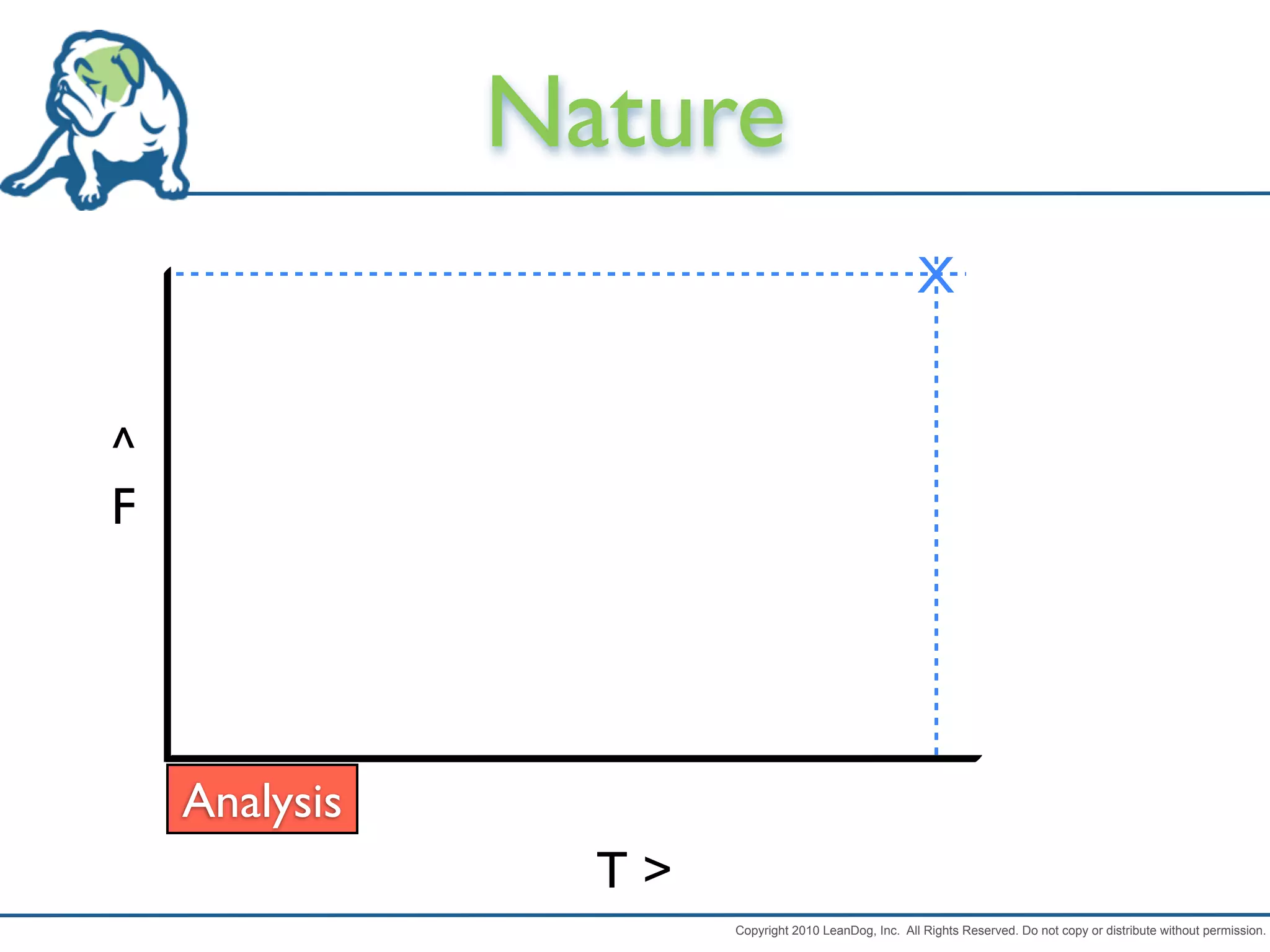 Nature

X

^

F

Analysis

T >

Copyright 2010 LeanDog, Inc. All Rights Reserved. Do not copy or distribute without permission.